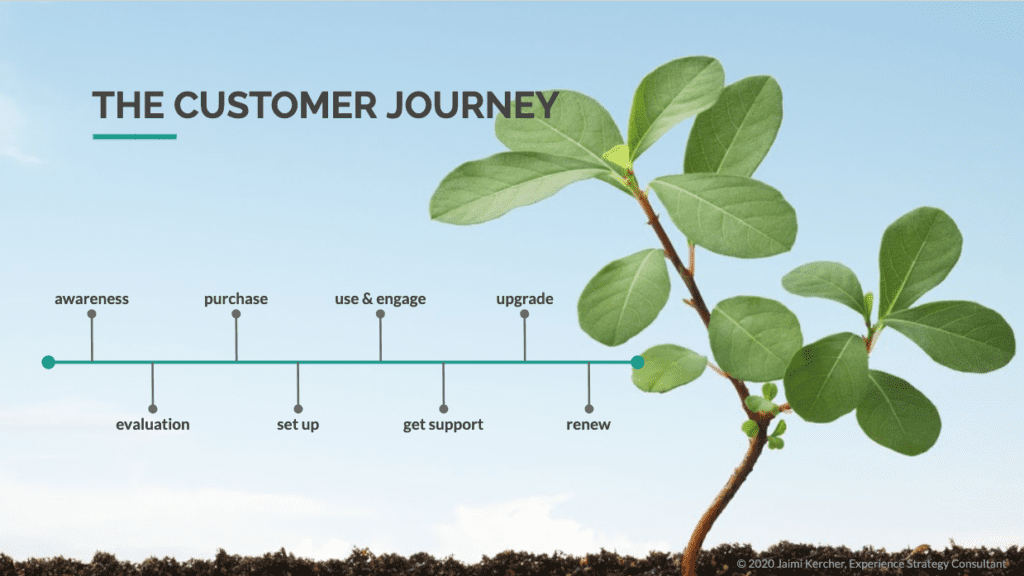 THE CUSTOMER JOURNEY

awareness
evaluation
purchase
set up
use & engage
get support
upgrade
renew

© 2020 Jaimi Kercher, Experience Strategy Consultant